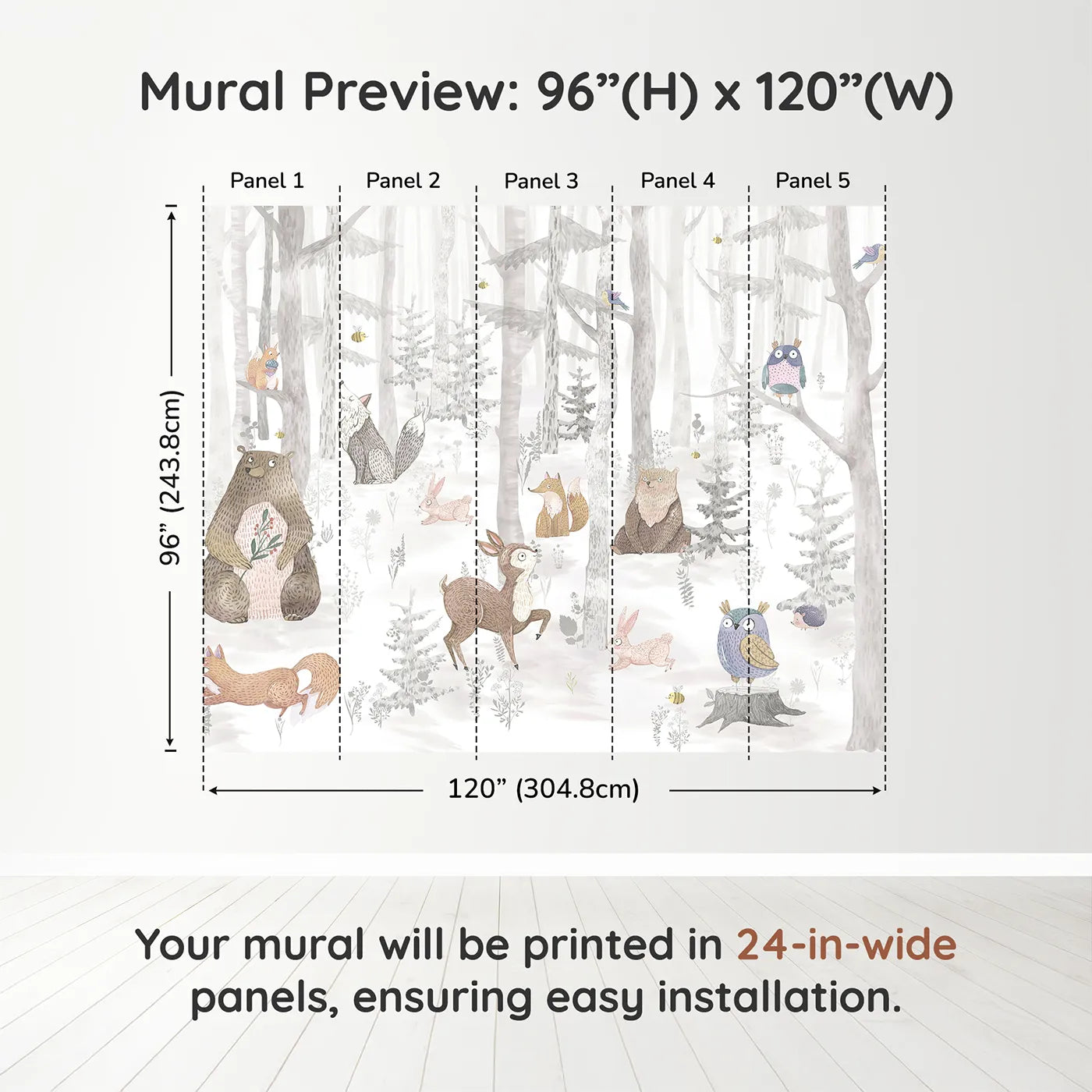 Mural Preview: 96”(H) x 120”(W)

Panel 1

Panel 2

Panel 3

Panel 4

Panel 5

96” (243.8cm)

120” (304.8cm)

Your mural will be printed in 24-in-wide panels, ensuring easy installation.